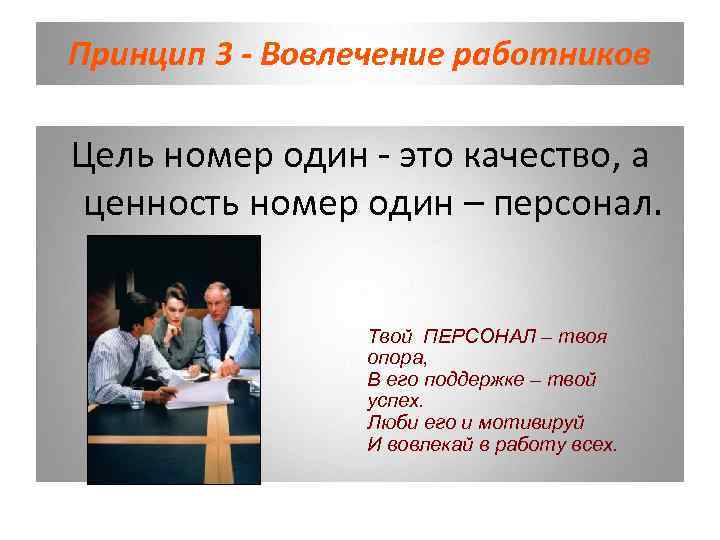 Принцип 3 - Вовлечение работников

Цель номер один - это качество, а ценность номер один – персонал.

Твой ПЕРСОНАЛ – твоя опора,
В его поддержке – твой успех.
Люби его и мотивируй
И вовлекай в работу всех.